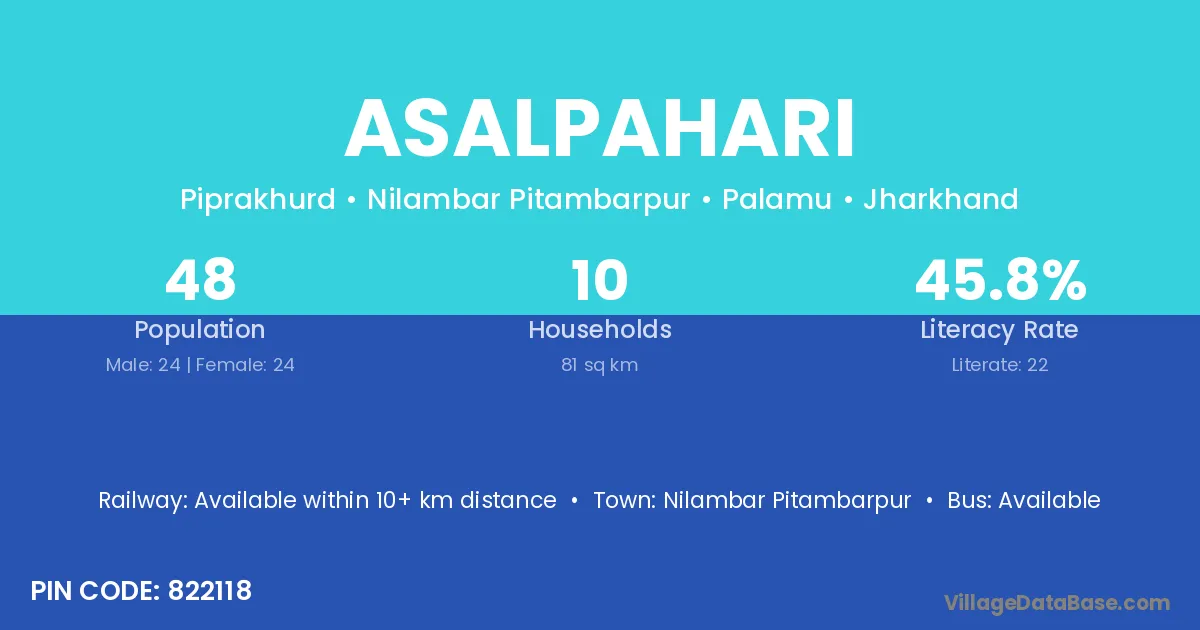 ASALPAHARI

Piprakhurd • Nilambar Pitambarpur • Palamu • Jharkhand

48
Population
Male: 24 | Female: 24

10
Households
81 sq km

45.8%
Literacy Rate
Literate: 22

Railway: Available within 10+ km distance • Town: Nilambar Pitambarpur • Bus: Available

PIN CODE: 822118

VillageDataBase.com